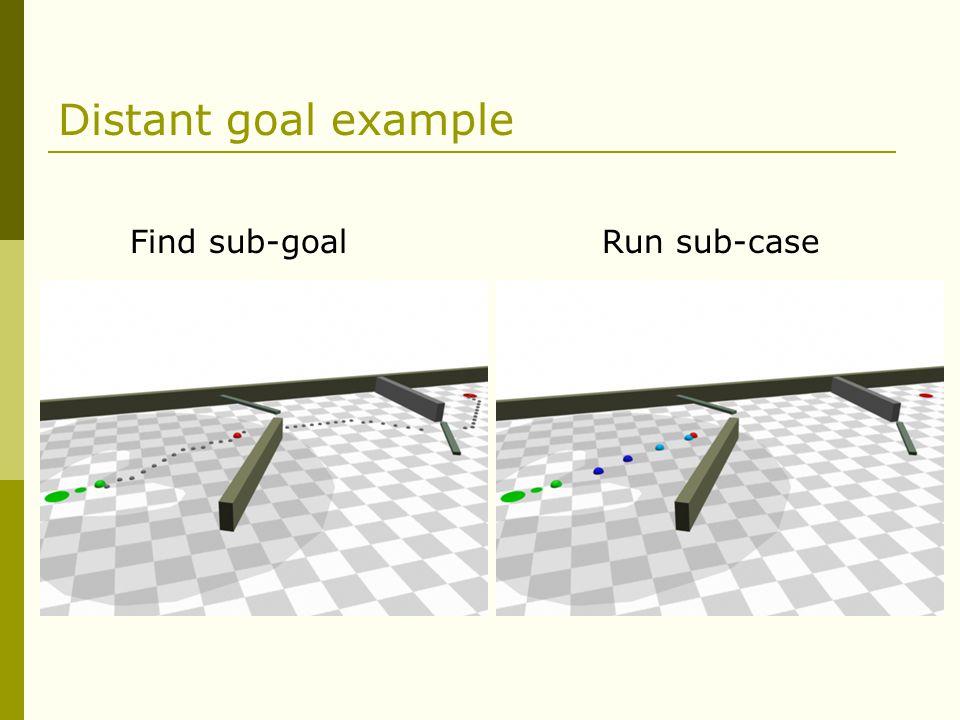 Distant goal example

Find sub-goal

Run sub-case